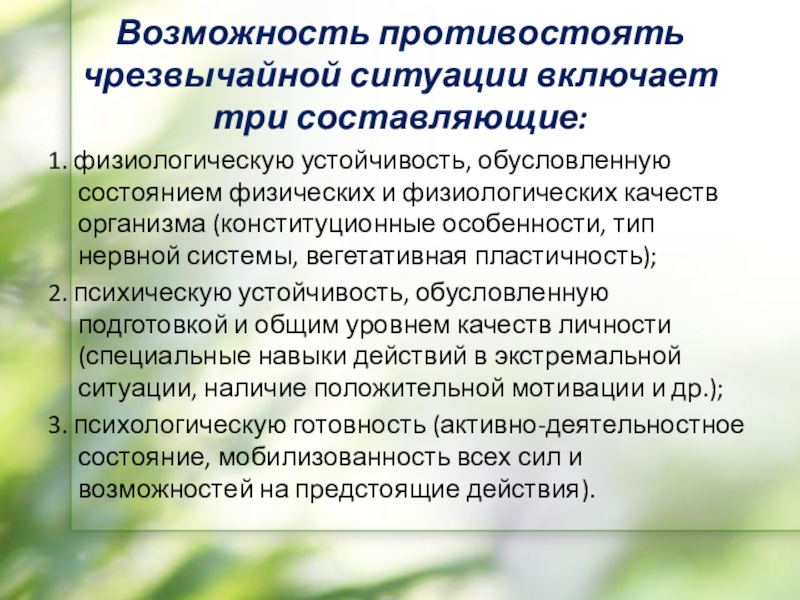 Возможность противостоять чрезвычайной ситуации включает три составляющие:

1. физиологическую устойчивость, обусловленную состоянием физических и физиологических качеств организма (конституционные особенности, тип нервной системы, вегетативная пластичность);

2. психическую устойчивость, обусловленную подготовкой и общим уровнем качеств личности (специальные навыки действий в экстремальной ситуации, наличие положительной мотивации и др.);

3. психологическую готовность (активно-деятельностное состояние, мобилизованность всех сил и возможностей на предстоящие действия).